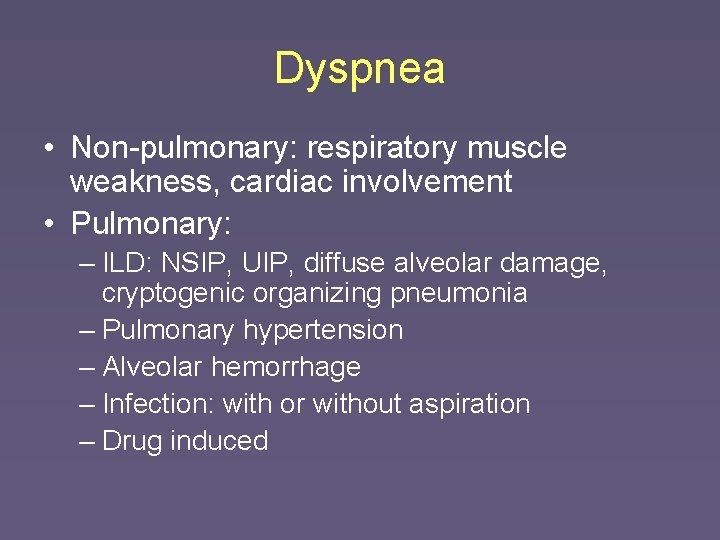 Dyspnea

• Non-pulmonary: respiratory muscle weakness, cardiac involvement
• Pulmonary:
– ILD: NSIP, UIP, diffuse alveolar damage, cryptogenic organizing pneumonia
– Pulmonary hypertension
– Alveolar hemorrhage
– Infection: with or without aspiration
– Drug induced